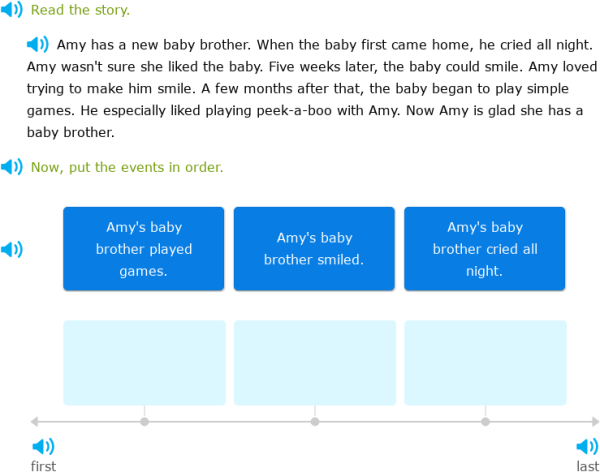 Read the story.

Amy has a new baby brother. When the baby first came home, he cried all night. Amy wasn't sure she liked the baby. Five weeks later, the baby could smile. Amy loved trying to make him smile. A few months after that, the baby began to play simple games. He especially liked playing peek-a-boo with Amy. Now Amy is glad she has a baby brother.

Now, put the events in order.

Amy's baby brother played games.

Amy's baby brother smiled.

Amy's baby brother cried all night.

first

last